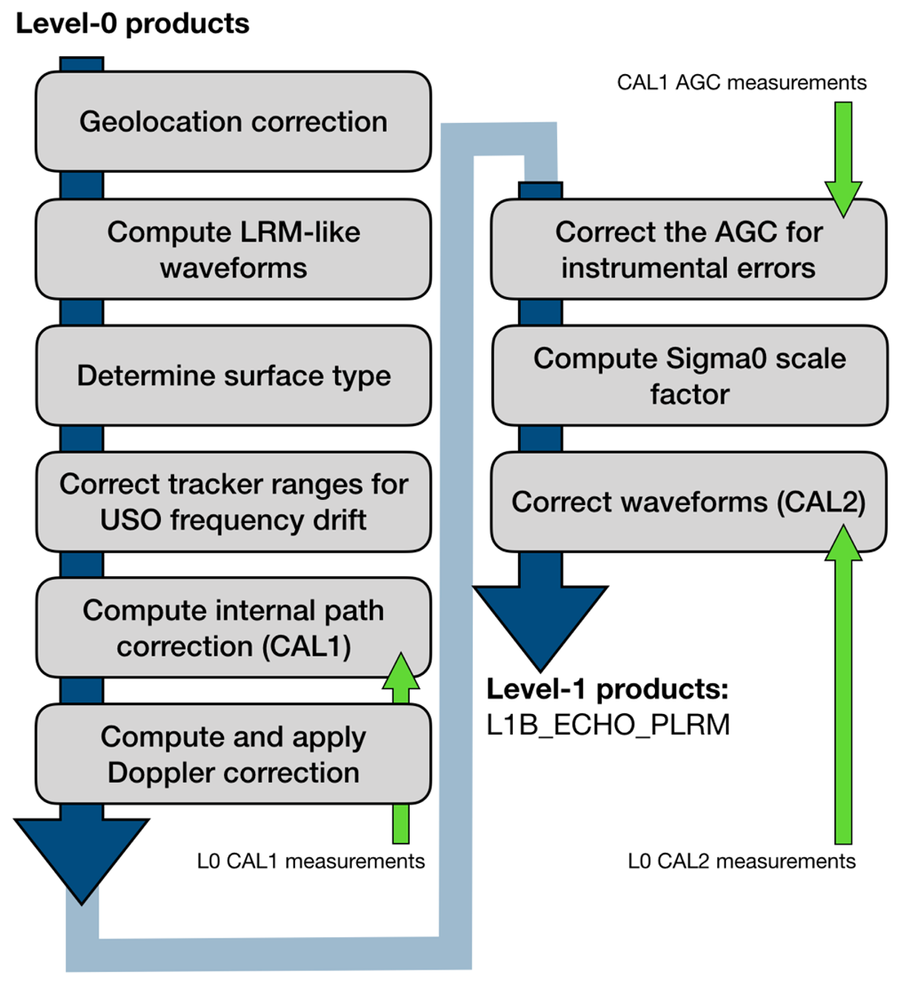 Level-0 products

Geolocation correction

Compute LRM-like waveforms

Determine surface type

Correct tracker ranges for USO frequency drift

Compute internal path correction (CAL1)

Compute and apply Doppler correction

L0 CAL1 measurements

CAL1 AGC measurements

Correct the AGC for instrumental errors

Compute Sigma0 scale factor

Correct waveforms (CAL2)

Level-1 products:
L1B_ECHO_PLRM

L0 CAL2 measurements